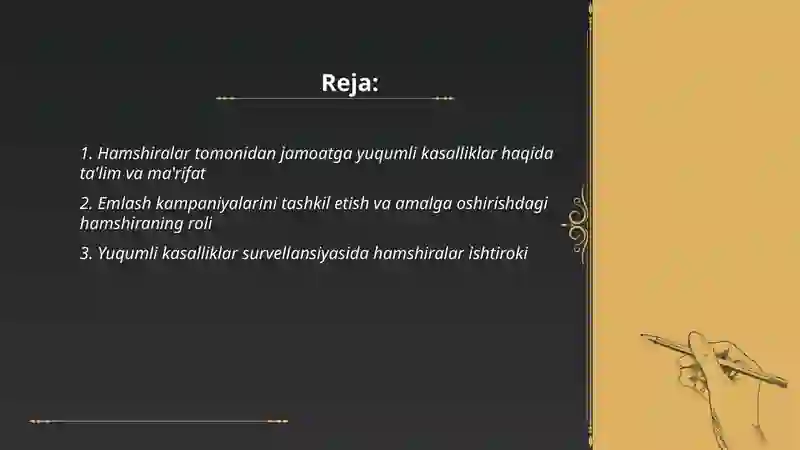 Reja:

1. Hamshiralar tomonidan jamoatga yuqumli kasalliklar haqida ta'lim va ma'rifat

2. Emlash kampaniyalarini tashkil etish va amalga oshirishdagi hamshiraning roli

3. Yuqumli kasalliklar survellansiyasida hamshiralar ìshtiroki